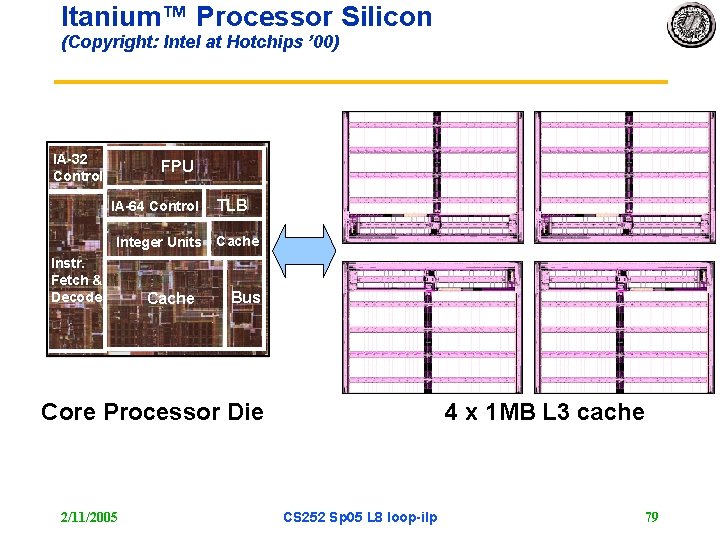 Itanium™ Processor Silicon
(Copyright: Intel at Hotchips '00)

IA-32 Control

FPU

IA-64 Control

TLB

Integer Units

Cache

Instr. Fetch & Decode

Cache

Bus

Core Processor Die

4 x 1MB L3 cache

2/11/2005

CS252 Sp05 L8 loop-ilp

79